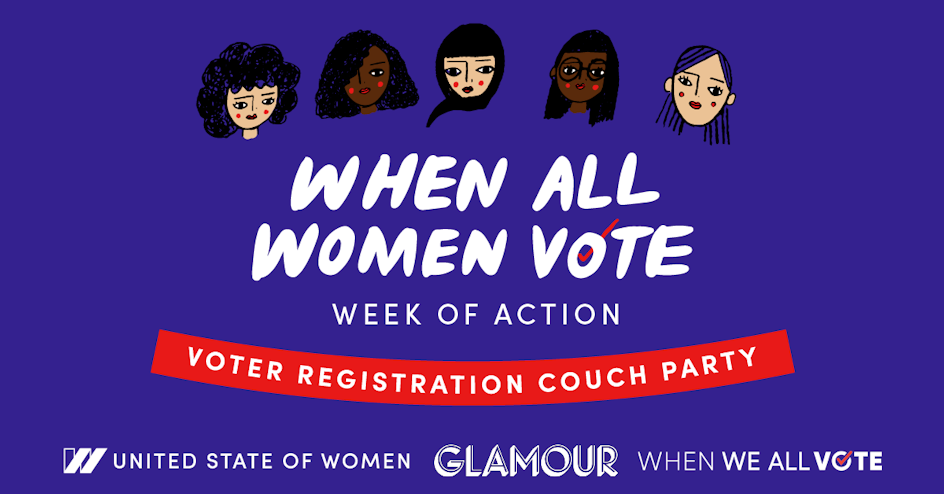 WHEN ALL WOMEN VOTE

WEEK OF ACTION

VOTER REGISTRATION COUCH PARTY

UNITED STATE OF WOMEN GLAMOUR WHEN WE ALL VOTE